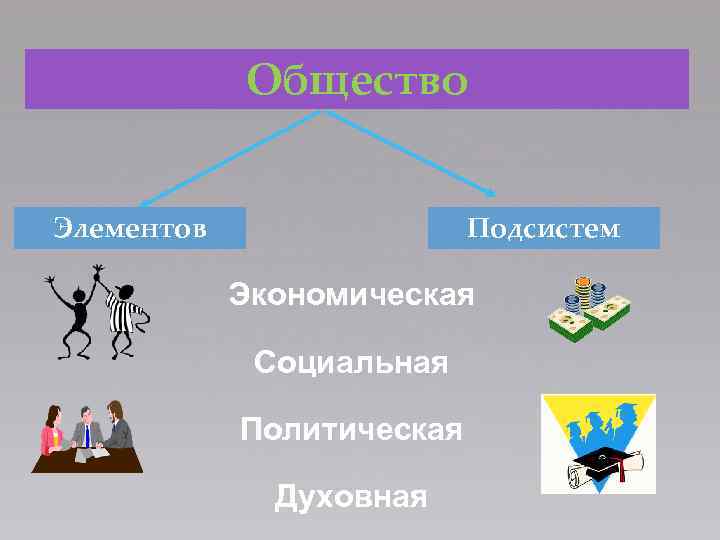 Общество

Элементов

Подсистем

Экономическая

Социальная

Политическая

Духовная